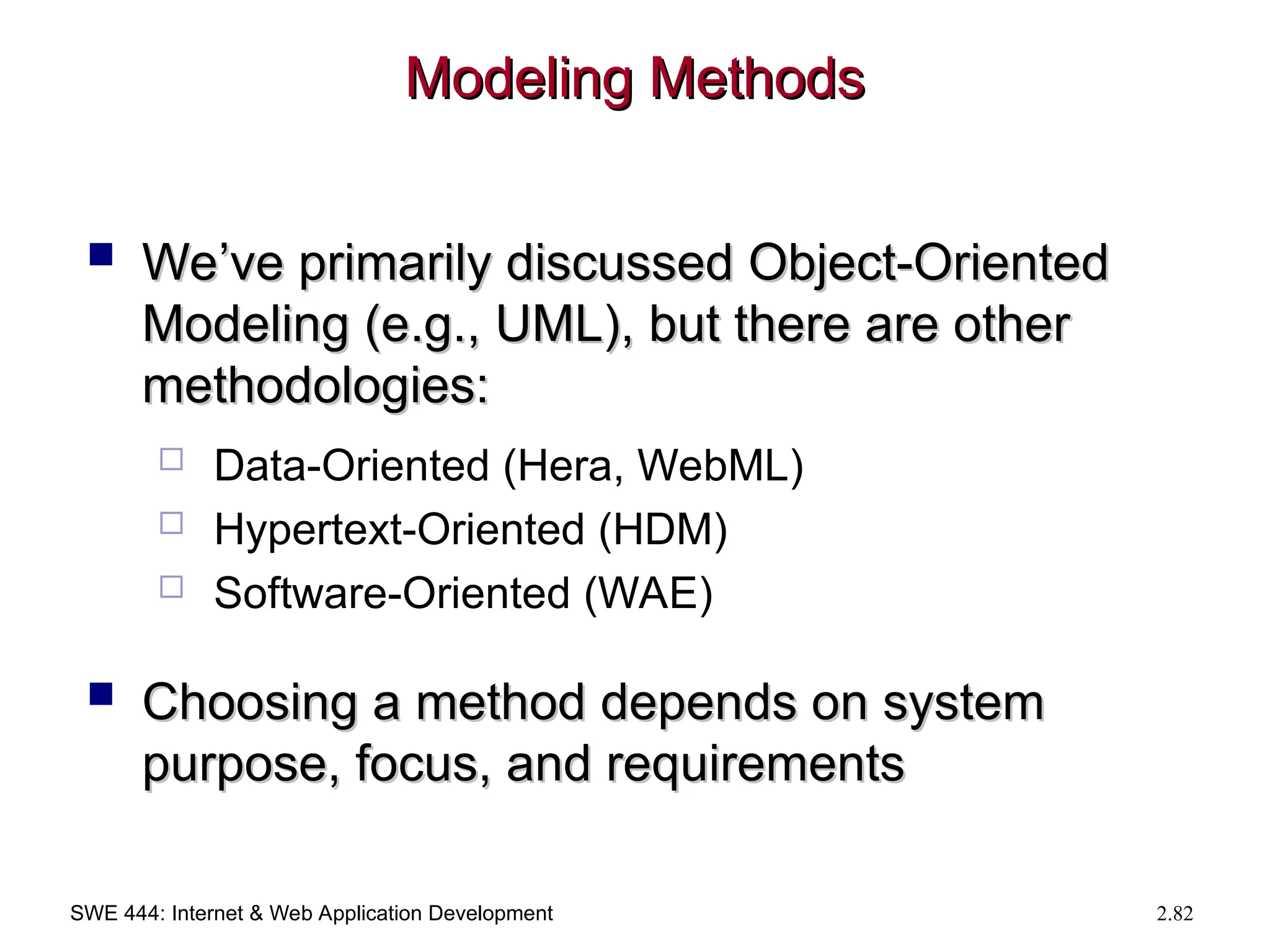 Modeling Methods

We’ve primarily discussed Object-Oriented Modeling (e.g., UML), but there are other methodologies:

Data-Oriented (Hera, WebML)

Hypertext-Oriented (HDM)

Software-Oriented (WAE)

Choosing a method depends on system purpose, focus, and requirements

SWE 444: Internet & Web Application Development

2.82